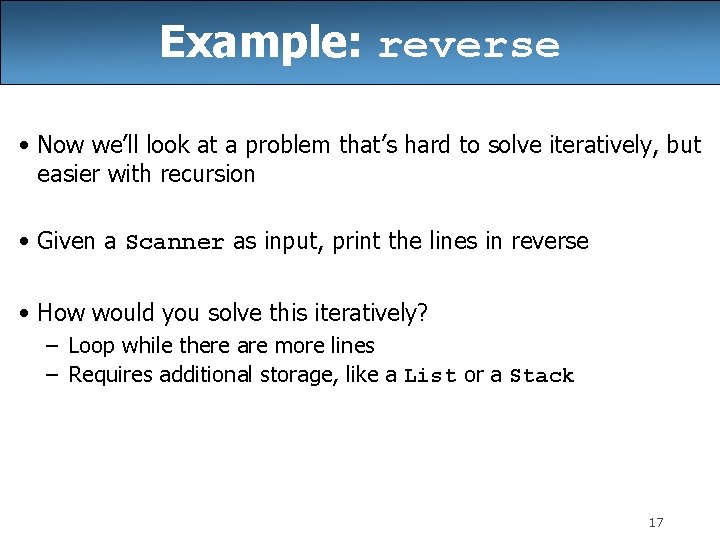 Example: reverse

• Now we'll look at a problem that's hard to solve iteratively, but easier with recursion

• Given a Scanner as input, print the lines in reverse

• How would you solve this iteratively?
– Loop while there are more lines
– Requires additional storage, like a List or a Stack

17